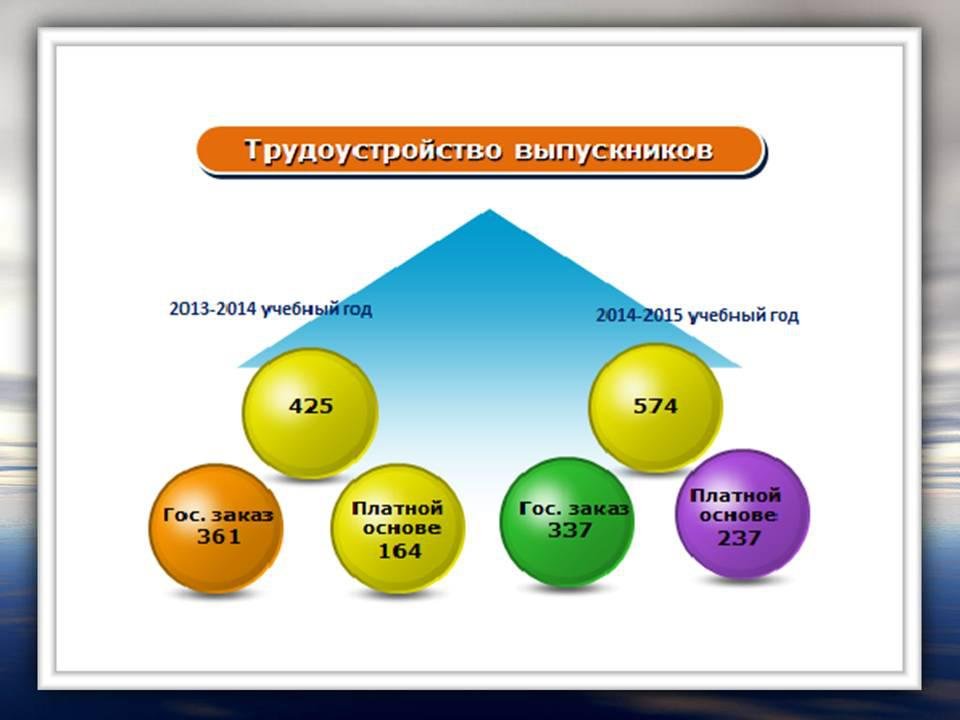 Трудоустройство выпускников

2013-2014 учебный год

2014-2015 учебный год

425

574

Гос. заказ 361

Платной основе 164

Гос. заказ 337

Платной основе 237